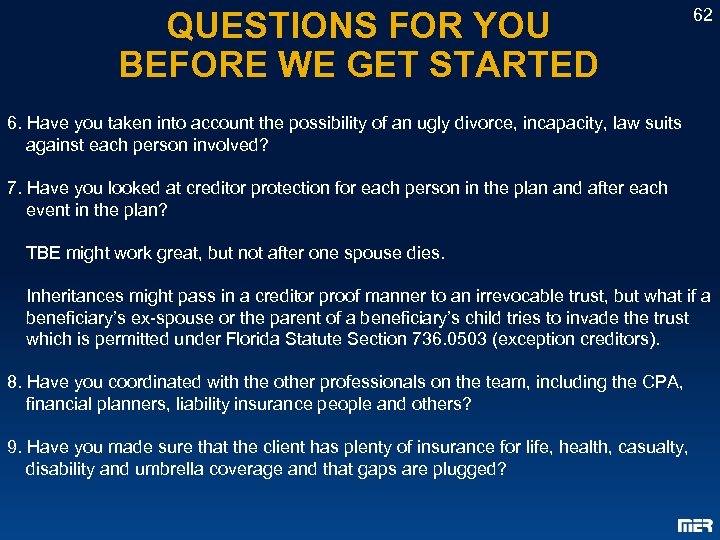 62

QUESTIONS FOR YOU BEFORE WE GET STARTED

6. Have you taken into account the possibility of an ugly divorce, incapacity, law suits against each person involved?

7. Have you looked at creditor protection for each person in the plan and after each event in the plan?

TBE might work great, but not after one spouse dies.

Inheritances might pass in a creditor proof manner to an irrevocable trust, but what if a beneficiary's ex-spouse or the parent of a beneficiary's child tries to invade the trust which is permitted under Florida Statute Section 736.0503 (exception creditors).

8. Have you coordinated with the other professionals on the team, including the CPA, financial planners, liability insurance people and others?

9. Have you made sure that the client has plenty of insurance for life, health, casualty, disability and umbrella coverage and that gaps are plugged?

MER